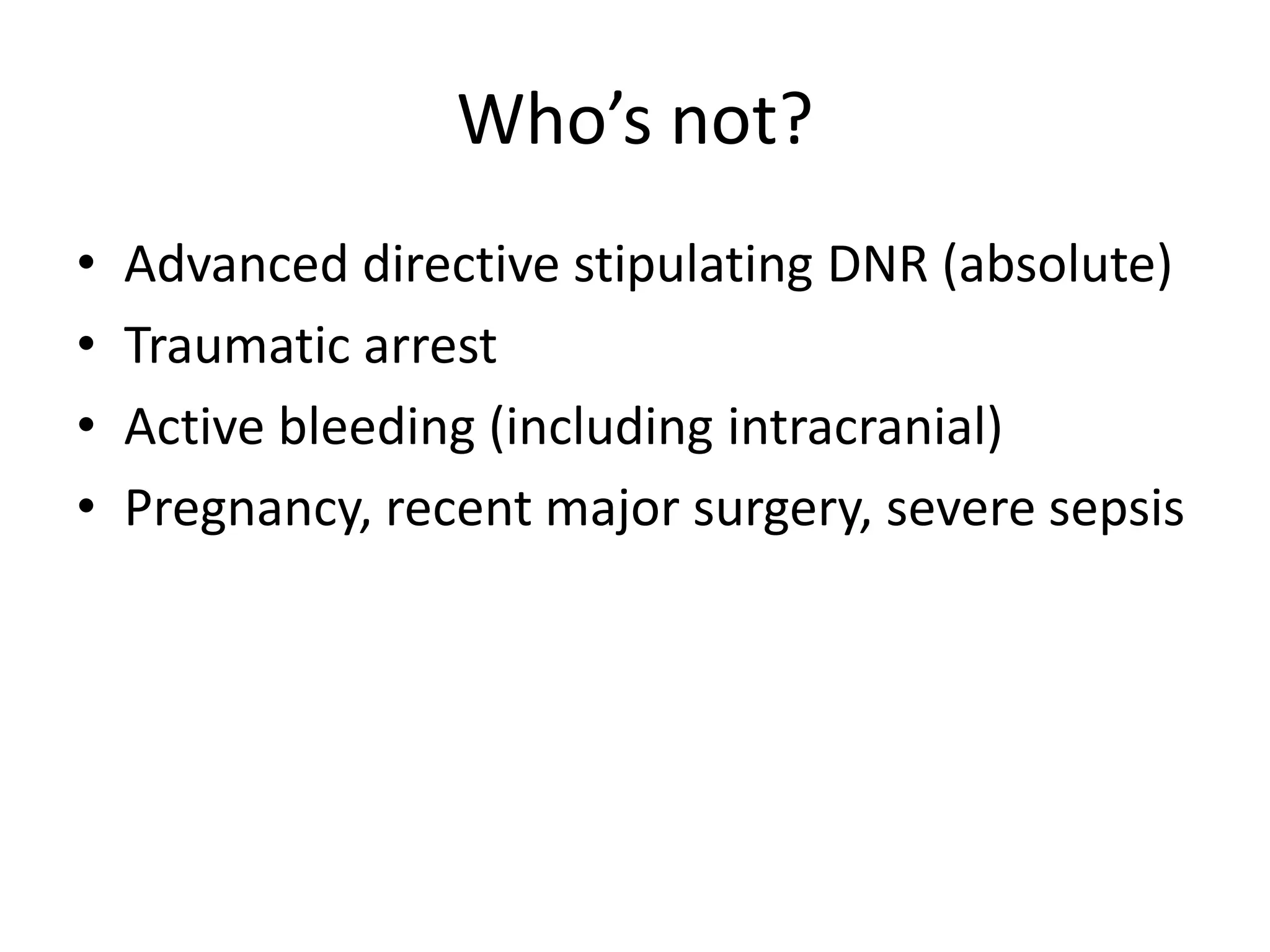 Who’s not?

• Advanced directive stipulating DNR (absolute)
• Traumatic arrest
• Active bleeding (including intracranial)
• Pregnancy, recent major surgery, severe sepsis